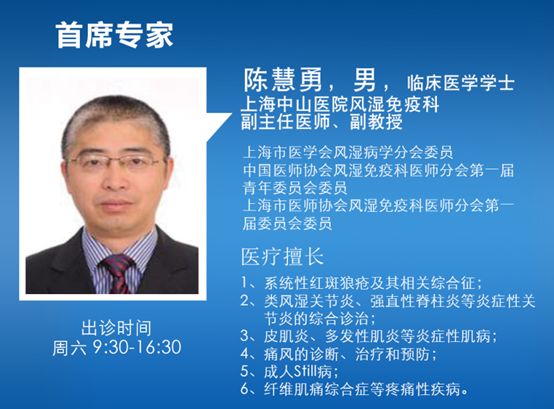 首席专家

陈慧勇，男，临床医学学士
上海中山医院风湿免疫科
副主任医师、副教授

上海市医学会风湿病学分会委员
中国医师协会风湿免疫科医师分会第一届青年委员会委员
上海市医师协会风湿免疫科医师分会第一届委员会委员

医疗擅长

1、系统性红斑狼疮及其相关综合征；
2、类风湿关节炎、强直性脊柱炎等炎症性关节炎的综合诊治；
3、皮肌炎、多发性肌炎等炎症性肌病；
4、痛风的诊断、治疗和预防；
5、成人Still病；
6、纤维肌痛综合症等疼痛性疾病。

出诊时间
周六 9:30-16:30